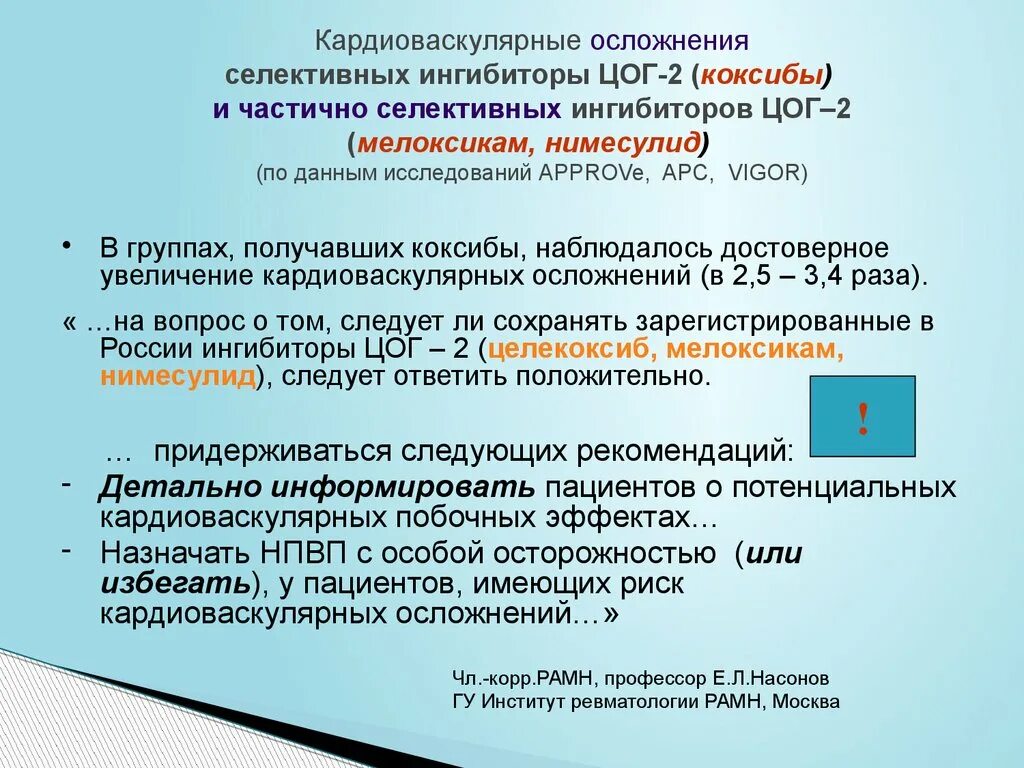 Кардиоваскулярные осложнения
селективных ингибиторы ЦОГ-2 (коксибы)
и частично селективных ингибиторов ЦОГ–2
(мелоксикам, нимесулид)
(по данным исследований APPROVe, APC, VIGOR)

• В группах, получавших коксибы, наблюдалось достоверное увеличение кардиоваскулярных осложнений (в 2,5 – 3,4 раза).

« …на вопрос о том, следует ли сохранять зарегистрированные в России ингибиторы ЦОГ – 2 (целекоксиб, мелоксикам, нимесулид), следует ответить положительно.

!

… придерживаться следующих рекомендаций:

- Детально информировать пациентов о потенциальных кардиоваскулярных побочных эффектах…

- Назначать НПВП с особой осторожностью (или избегать), у пациентов, имеющих риск кардиоваскулярных осложнений…»

Чл.-корр.РАМН, профессор Е.Л.Насонов
ГУ Институт ревматологии РАМН, Москва